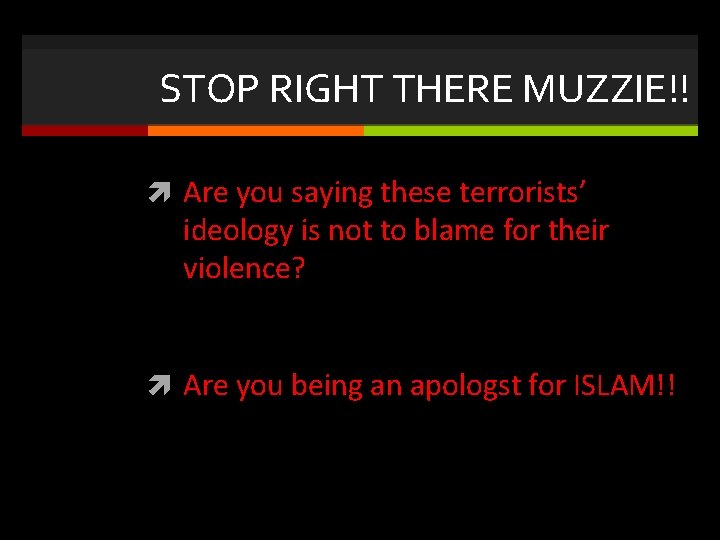 STOP RIGHT THERE MUZZIE!!

Are you saying these terrorists' ideology is not to blame for their violence?

Are you being an apologst for ISLAM!!